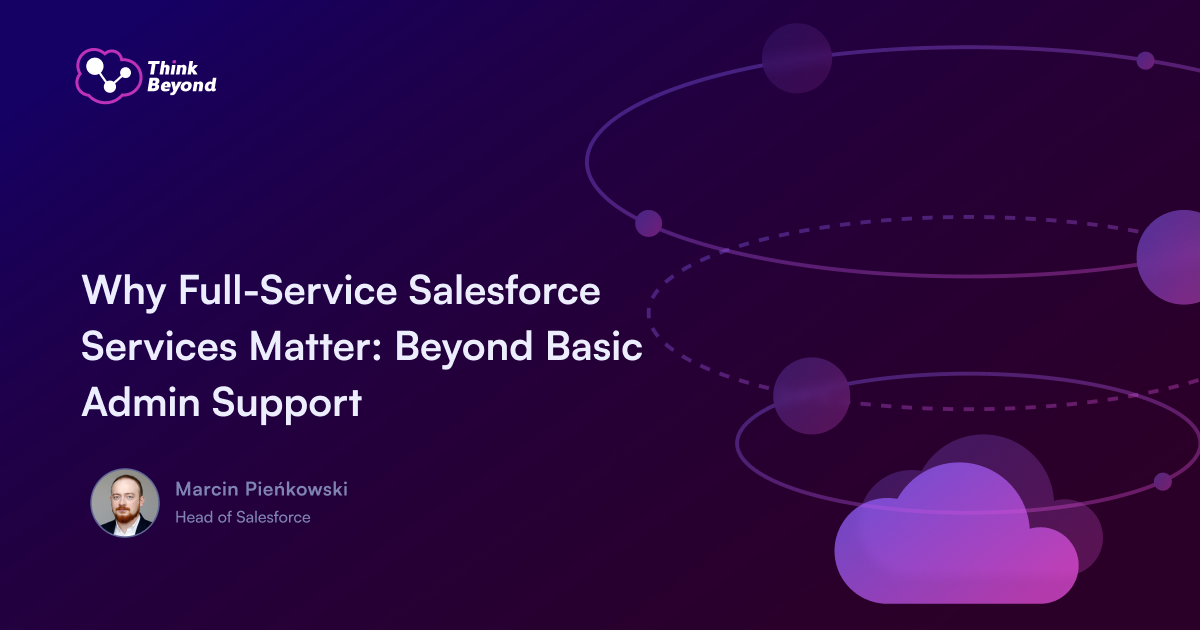 Think Beyond

Why Full-Service Salesforce Services Matter: Beyond Basic Admin Support

Marcin Pieńkowski
Head of Salesforce